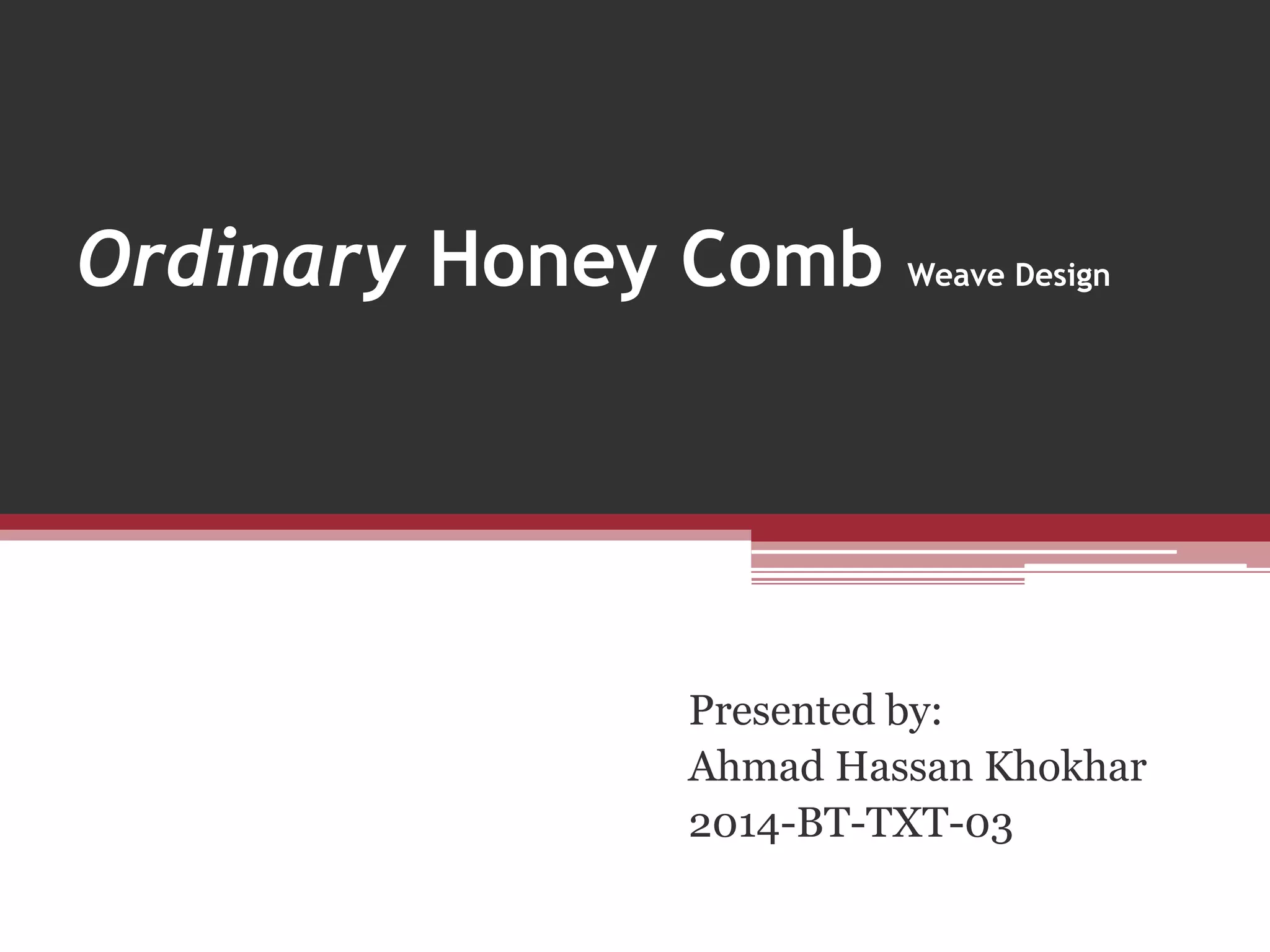 Ordinary Honey Comb Weave Design

Presented by:
Ahmad Hassan Khokhar
2014-BT-TXT-03